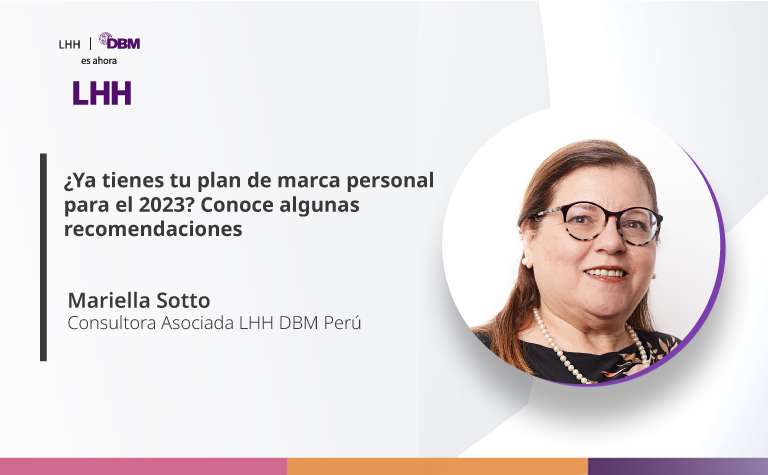 LHH | DBM
es ahora
LHH

¿Ya tienes tu plan de marca personal para el 2023? Conoce algunas recomendaciones

Mariella Sotto
Consultora Asociada LHH DBM Perú